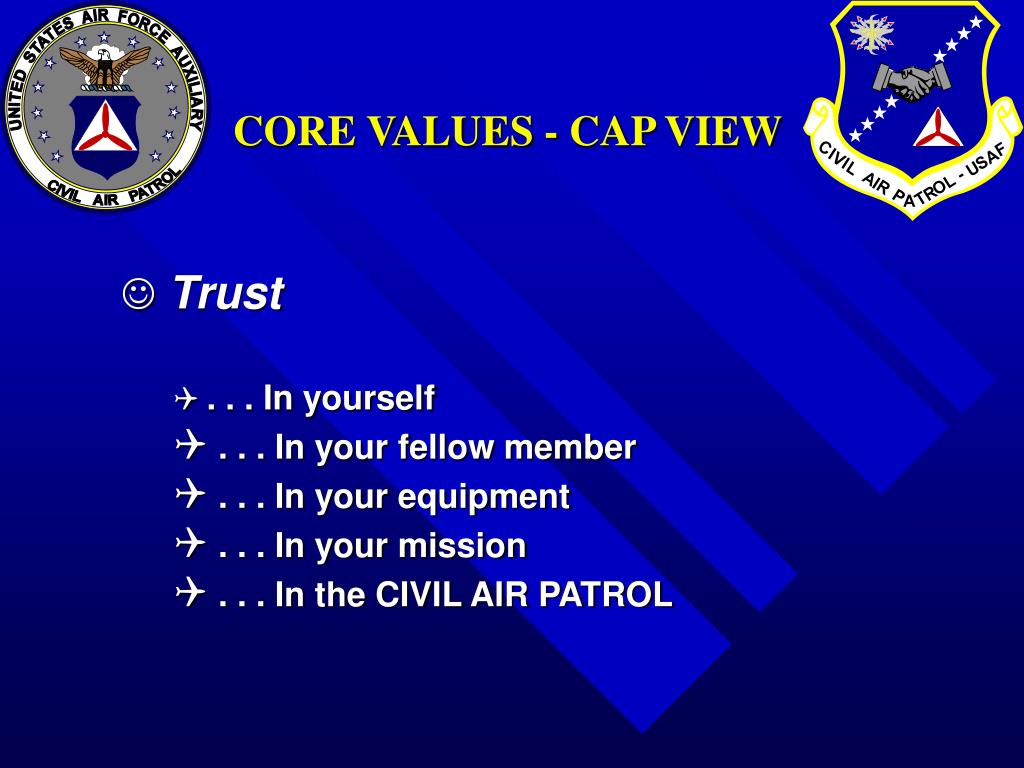 UNITED STATES AIR FORCE AUXILIARY
CIVIL AIR PATROL

CORE VALUES - CAP VIEW

CIVIL AIR PATROL - USAF

☺ Trust

✈ . . . In yourself
✈ . . . In your fellow member
✈ . . . In your equipment
✈ . . . In your mission
✈ . . . In the CIVIL AIR PATROL